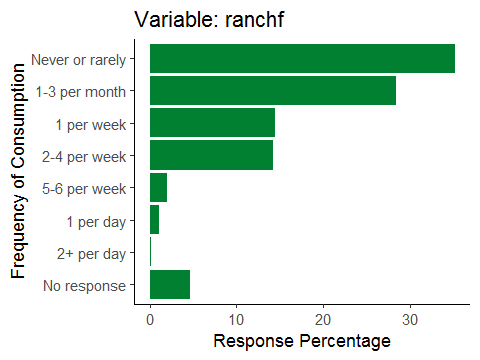 Variable: ranchf

Frequency of Consumption

Never or rarely
1-3 per month
1 per week
2-4 per week
5-6 per week
1 per day
2+ per day
No response

0
10
20
30

Response Percentage